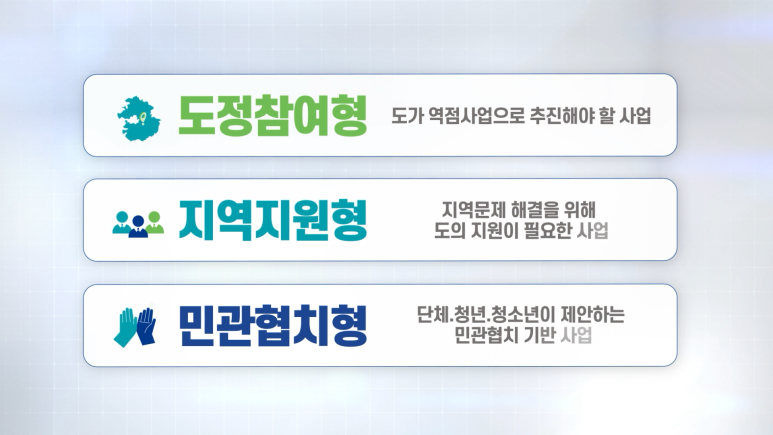 도정참여형
도가 역점사업으로 추진해야 할 사업

지역지원형
지역문제 해결을 위해
도의 지원이 필요한 사업

민관협치형
단체.청년.청소년이 제안하는
민관협치 기반 사업